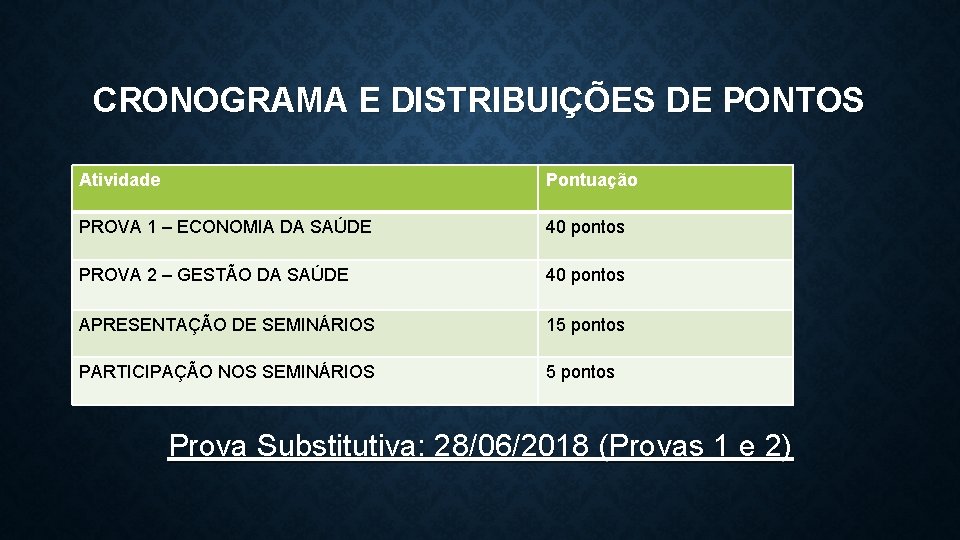 CRONOGRAMA E DISTRIBUIÇÕES DE PONTOS

| Atividade | Pontuação |
|---|---|
| PROVA 1 – ECONOMIA DA SAÚDE | 40 pontos |
| PROVA 2 – GESTÃO DA SAÚDE | 40 pontos |
| APRESENTAÇÃO DE SEMINÁRIOS | 15 pontos |
| PARTICIPAÇÃO NOS SEMINÁRIOS | 5 pontos |

Prova Substitutiva: 28/06/2018 (Provas 1 e 2)